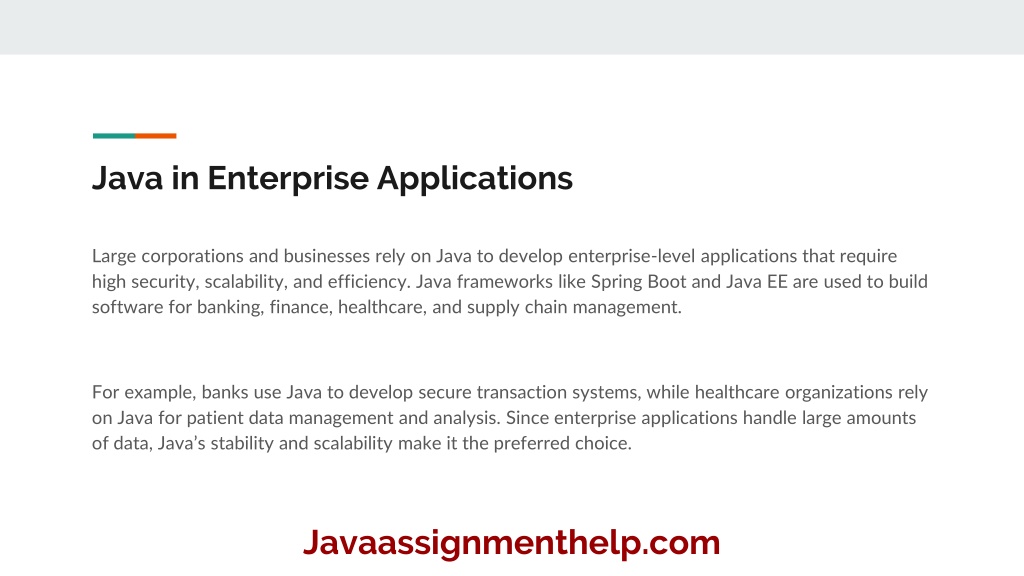 Java in Enterprise Applications

Large corporations and businesses rely on Java to develop enterprise-level applications that require high security, scalability, and efficiency. Java frameworks like Spring Boot and Java EE are used to build software for banking, finance, healthcare, and supply chain management.

For example, banks use Java to develop secure transaction systems, while healthcare organizations rely on Java for patient data management and analysis. Since enterprise applications handle large amounts of data, Java's stability and scalability make it the preferred choice.

Javaassignmenthelp.com